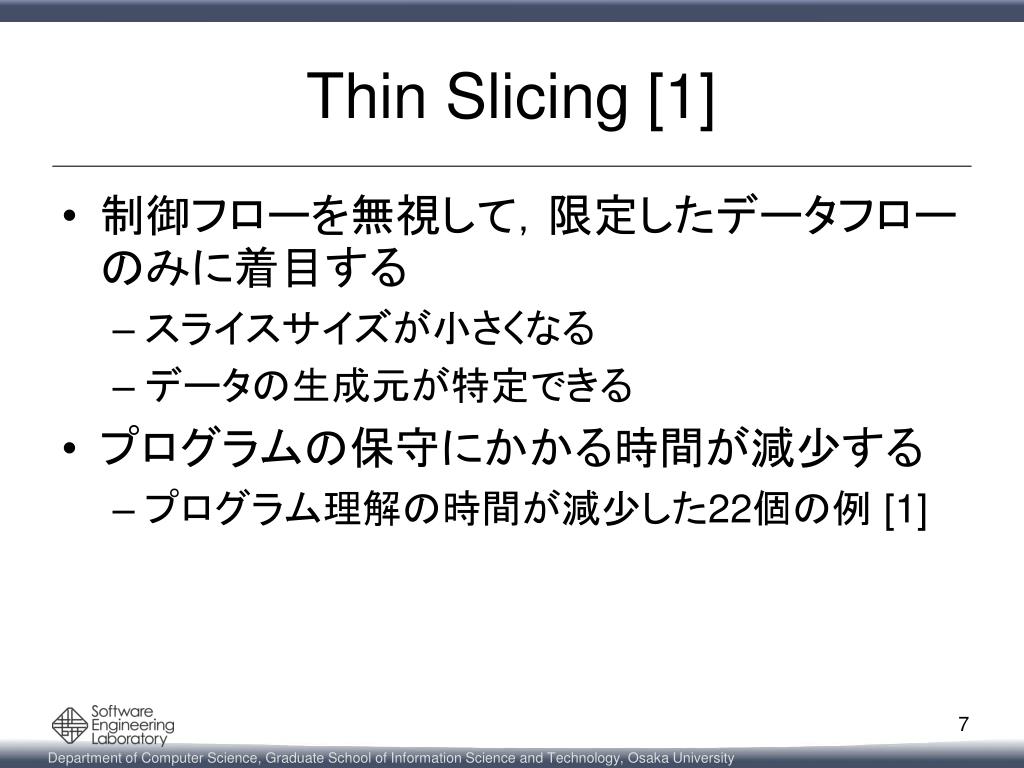 Thin Slicing [1]

• 制御フローを無視して，限定したデータフローのみに着目する
– スライスサイズが小さくなる
– データの生成元が特定できる

• プログラムの保守にかかる時間が減少する
– プログラム理解の時間が減少した22個の例 [1]

Software Engineering Laboratory

7

Department of Computer Science, Graduate School of Information Science and Technology, Osaka University